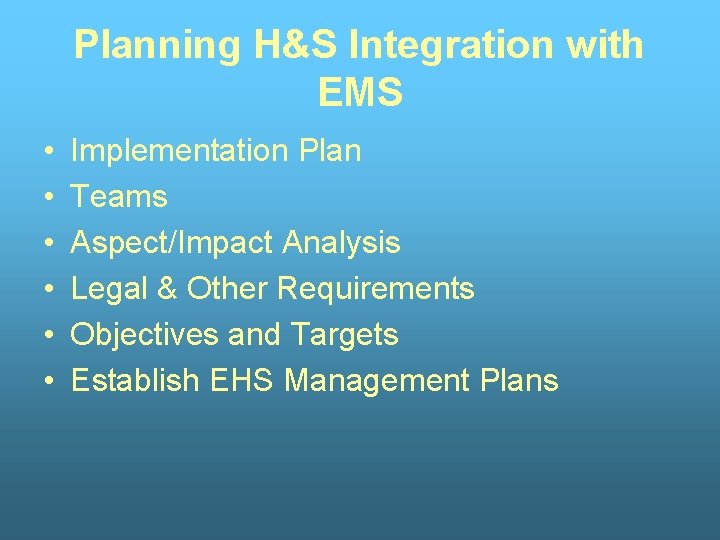 Planning H&S Integration with EMS

• Implementation Plan
• Teams
• Aspect/Impact Analysis
• Legal & Other Requirements
• Objectives and Targets
• Establish EHS Management Plans